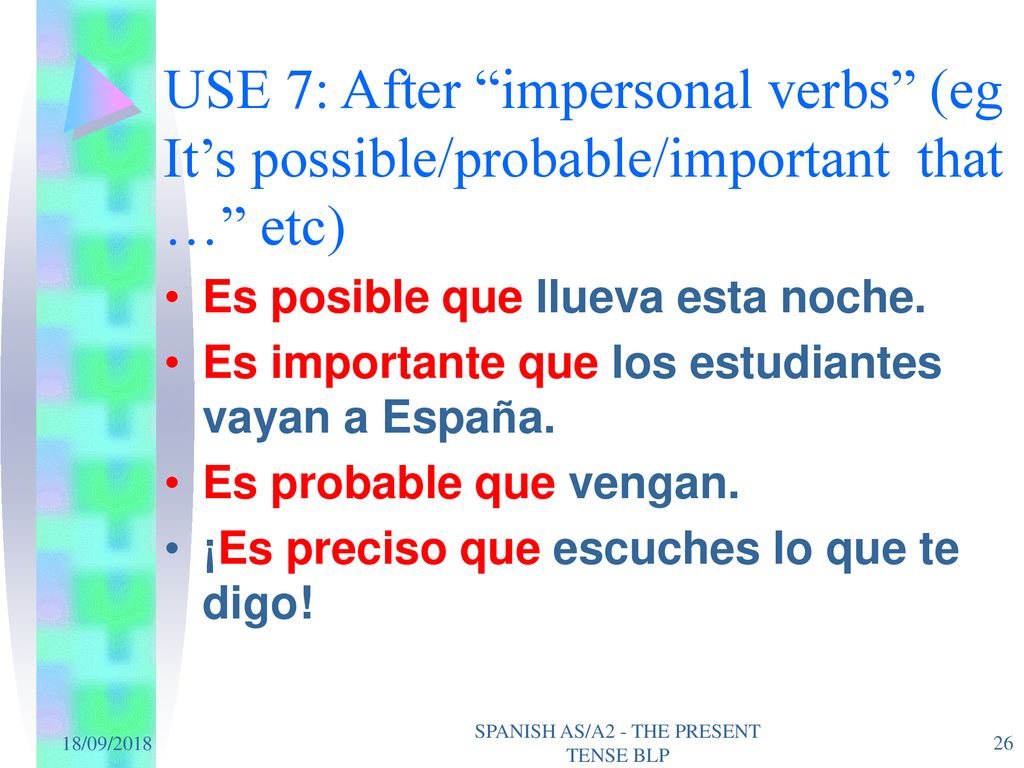 USE 7: After “impersonal verbs” (eg It’s possible/probable/important that …” etc)

• Es posible que llueva esta noche.
• Es importante que los estudiantes vayan a España.
• Es probable que vengan.
• ¡Es preciso que escuches lo que te digo!

18/09/2018

SPANISH AS/A2 - THE PRESENT TENSE BLP

26